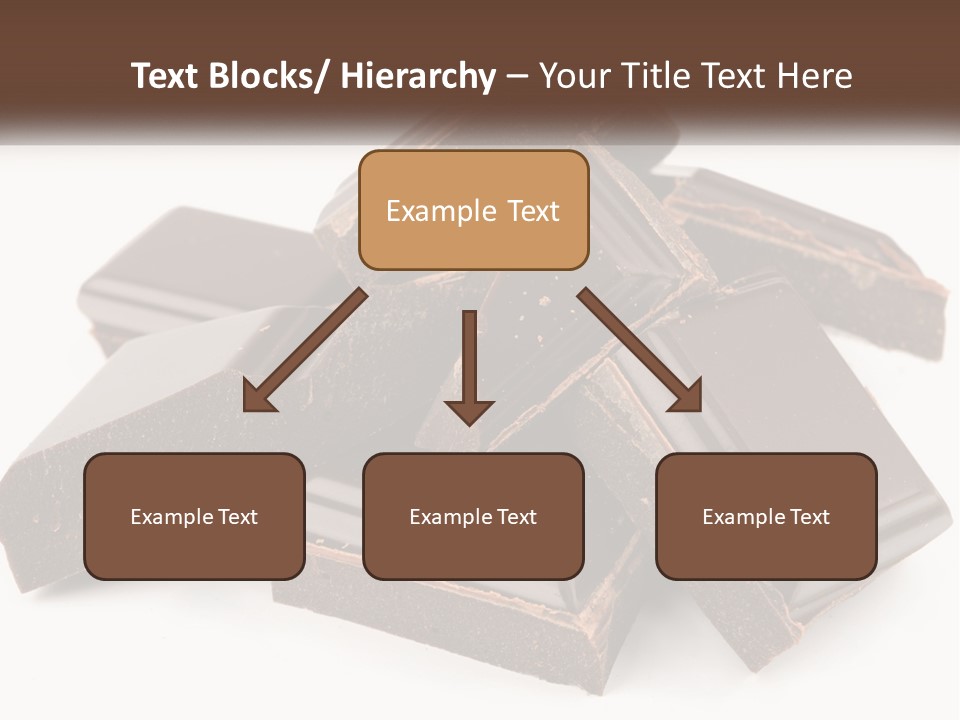 Text Blocks/ Hierarchy – Your Title Text Here

Example Text

Example Text

Example Text

Example Text